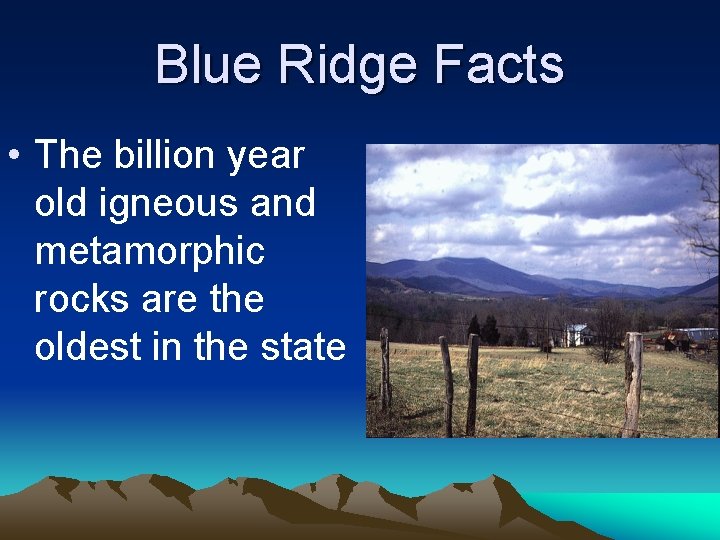 Blue Ridge Facts

• The billion year old igneous and metamorphic rocks are the oldest in the state